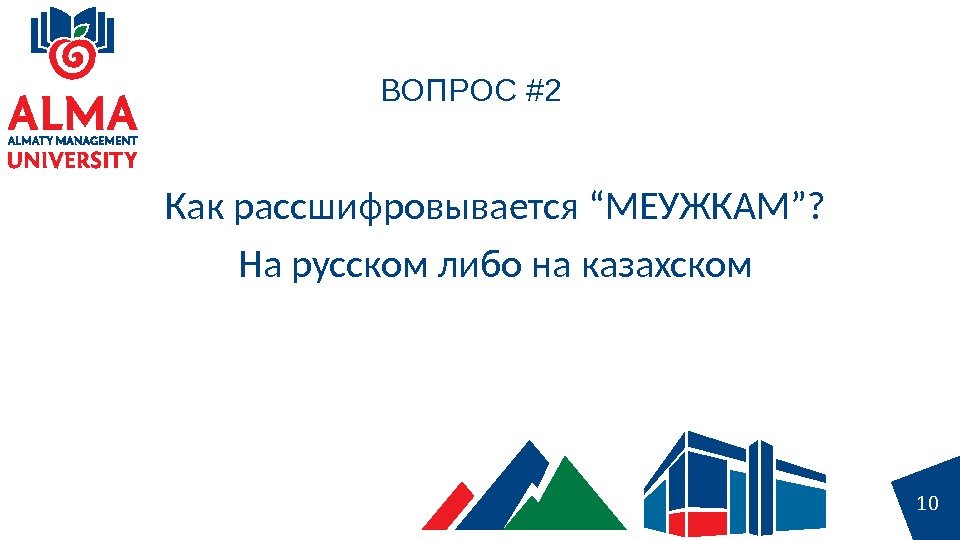 ALMA
ALMATY MANAGEMENT
UNIVERSITY

ВОПРОС #2

Как рассшифровывается “МЕУЖКАМ”?

На русском либо на казахском

10